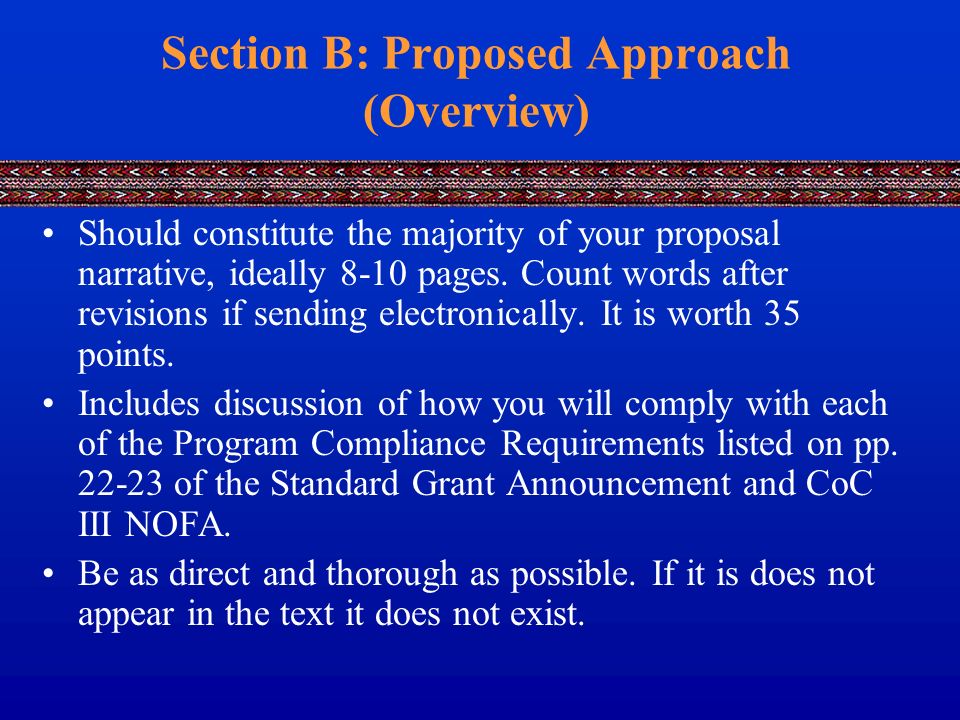 Section B: Proposed Approach (Overview)

• Should constitute the majority of your proposal narrative, ideally 8-10 pages. Count words after revisions if sending electronically. It is worth 35 points.

• Includes discussion of how you will comply with each of the Program Compliance Requirements listed on pp. 22-23 of the Standard Grant Announcement and CoC III NOFA.

• Be as direct and thorough as possible. If it is does not appear in the text it does not exist.